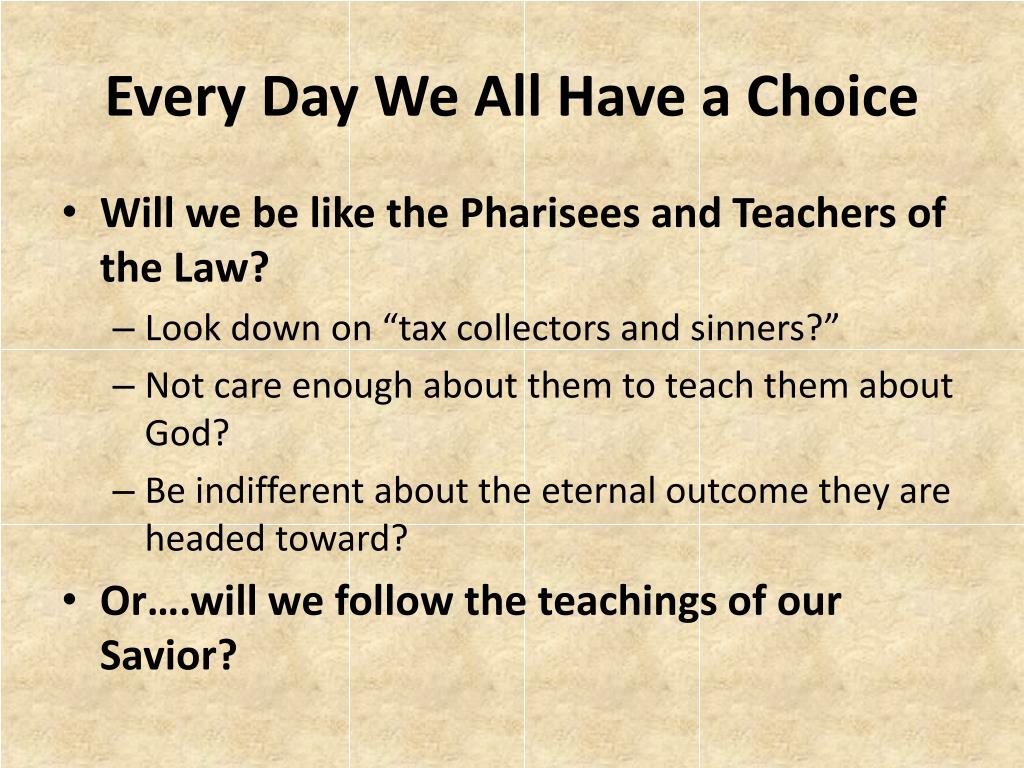 Every Day We All Have a Choice

• Will we be like the Pharisees and Teachers of the Law?
– Look down on “tax collectors and sinners?”
– Not care enough about them to teach them about God?
– Be indifferent about the eternal outcome they are headed toward?

• Or….will we follow the teachings of our Savior?